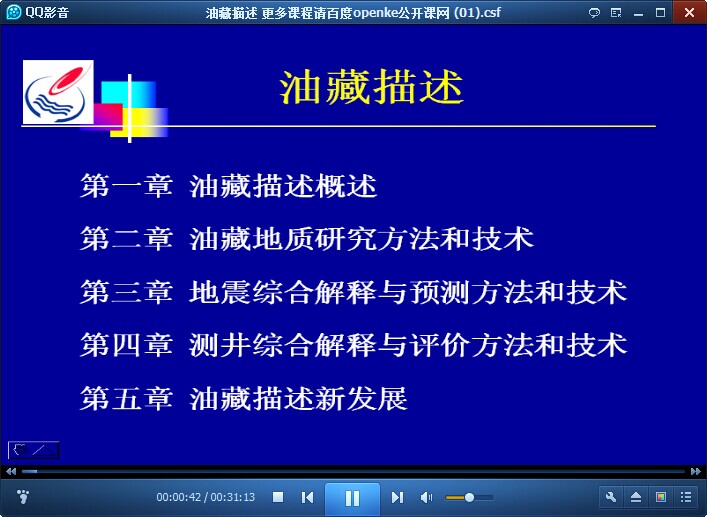 QQ影音

油藏描述 更多课程请百度openke公开课网 (01).csf

油藏描述

第一章 油藏描述概述

第二章 油藏地质研究方法和技术

第三章 地震综合解释与预测方法和技术

第四章 测井综合解释与评价方法和技术

第五章 油藏描述新发展

00:00:42 / 00:31:13